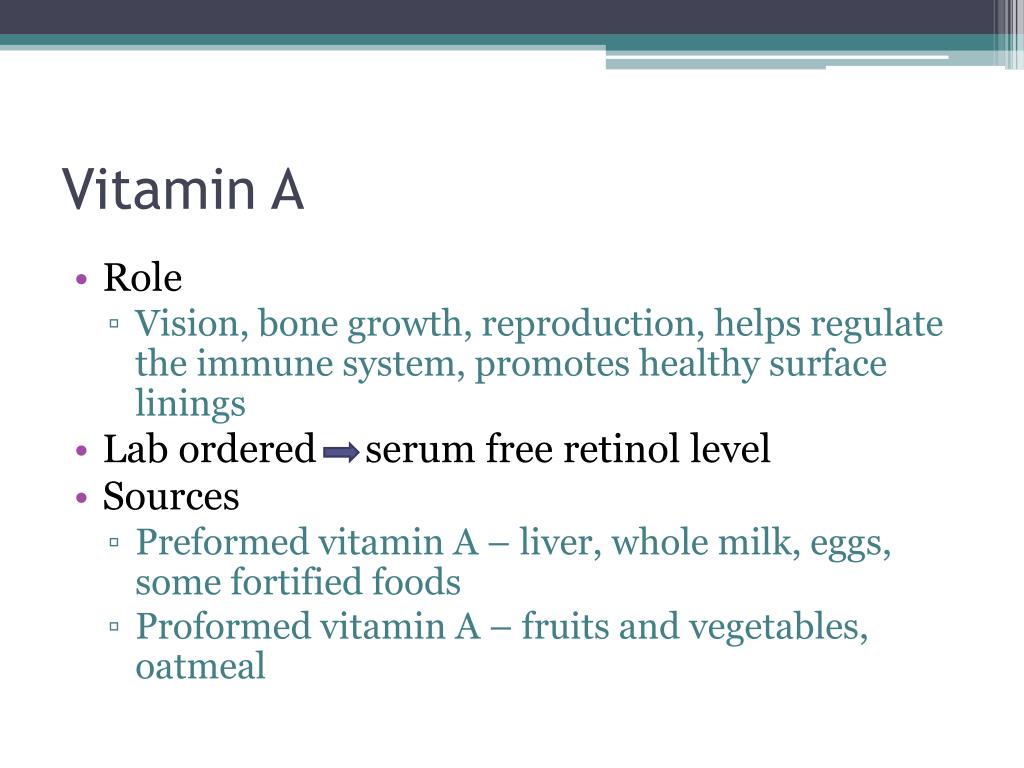 Vitamin A

• Role
▫ Vision, bone growth, reproduction, helps regulate the immune system, promotes healthy surface linings
• Lab ordered → serum free retinol level
• Sources
▫ Preformed vitamin A – liver, whole milk, eggs, some fortified foods
▫ Proformed vitamin A – fruits and vegetables, oatmeal